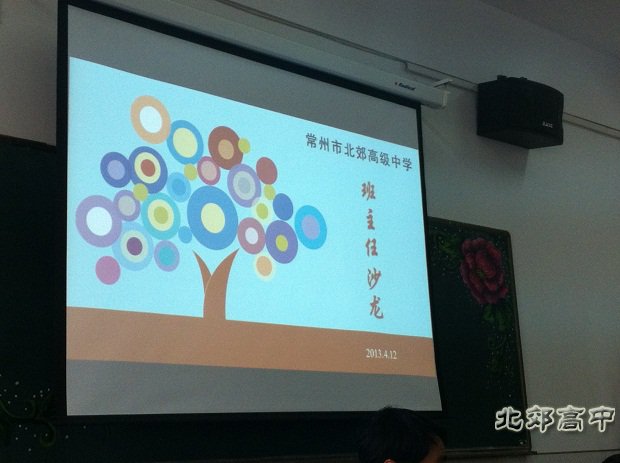 常州市北郊高级中学

班主任沙龙

2013.4.12

北郊高中